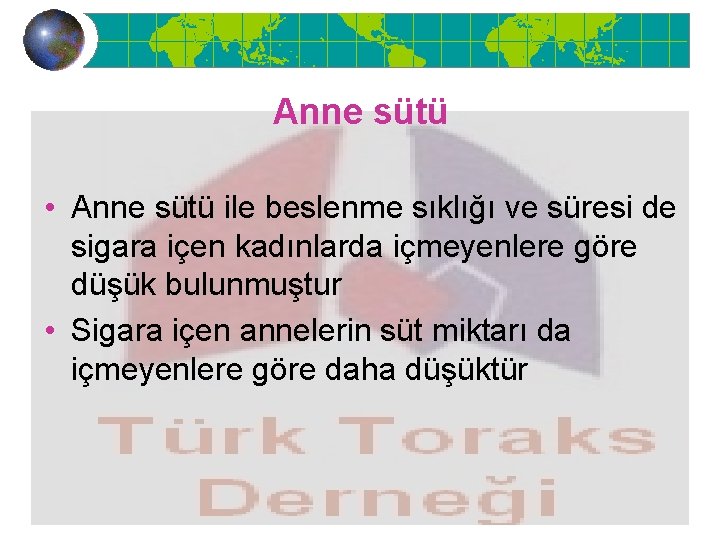 Anne sütü

• Anne sütü ile beslenme sıklığı ve süresi de sigara içen kadınlarda içmeyenlere göre düşük bulunmuştur
• Sigara içen annelerin süt miktarı da içmeyenlere göre daha düşüktür

Türk Toraks Derneği